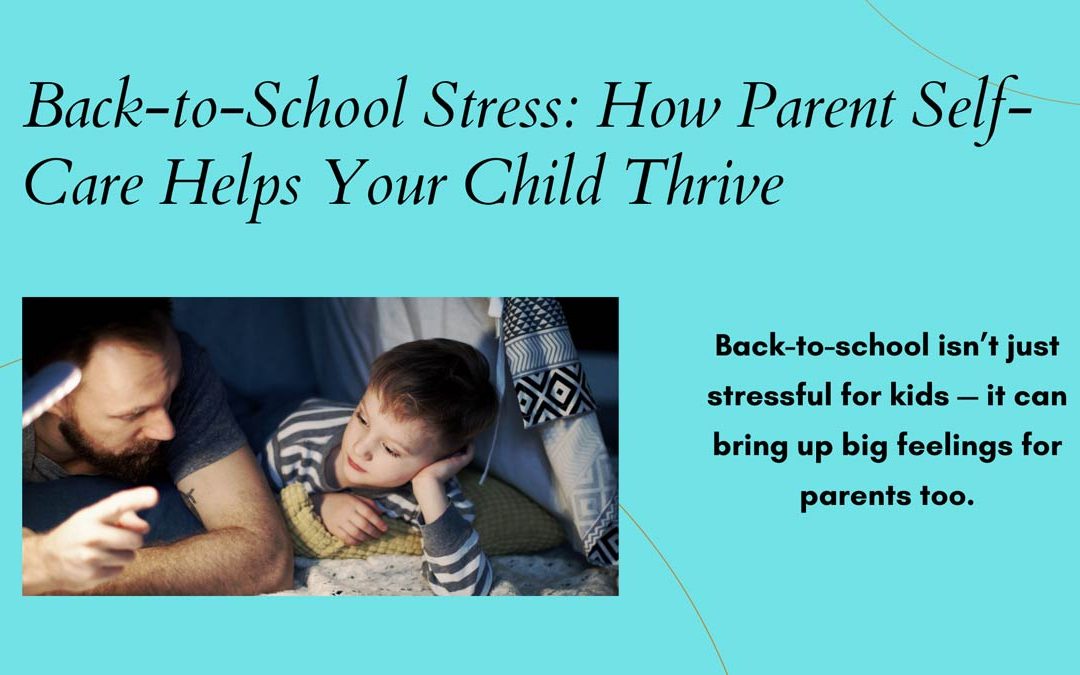 Back-to-School Stress: How Parent Self-Care Helps Your Child Thrive

Back-to-school isn't just stressful for kids — it can bring up big feelings for parents too.